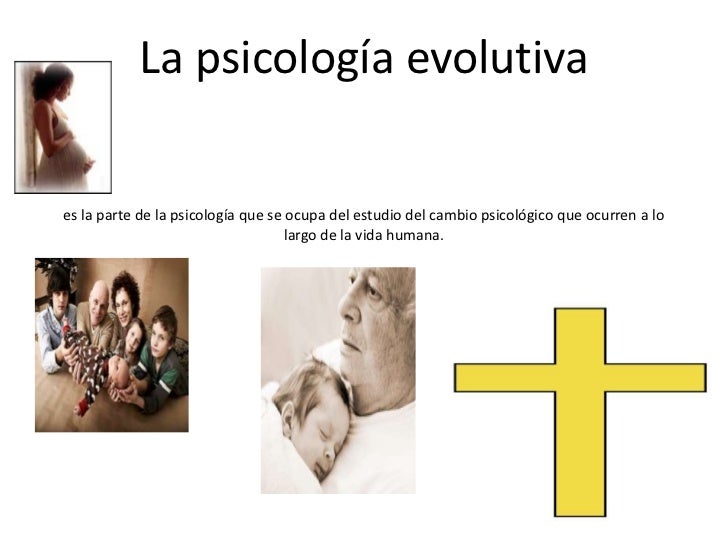 La psicología evolutiva

es la parte de la psicología que se ocupa del estudio del cambio psicológico que ocurren a lo largo de la vida humana.